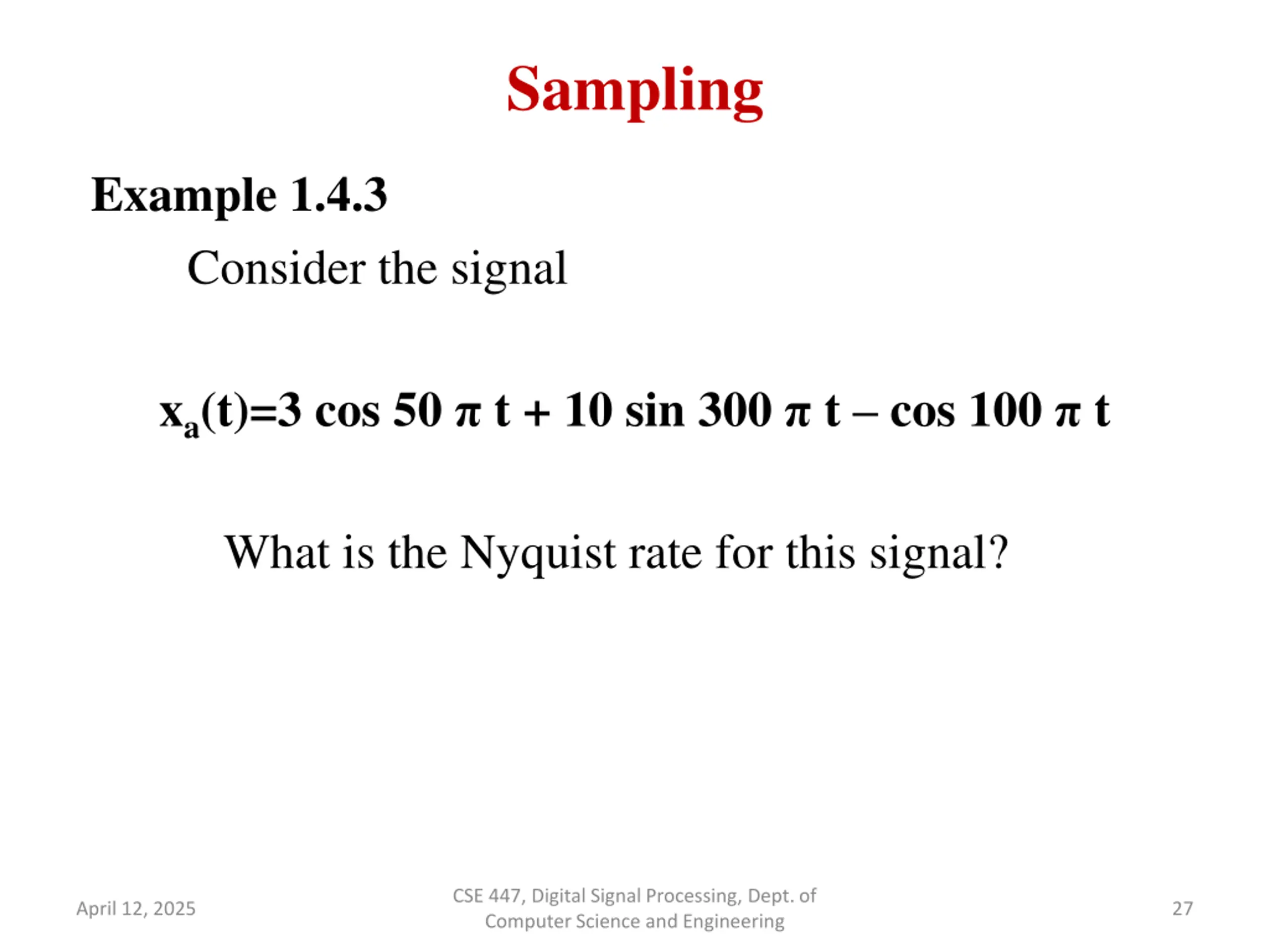 Sampling

Example 1.4.3

Consider the signal

$x_a(t)=3 \cos 50 \pi t + 10 \sin 300 \pi t - \cos 100 \pi t$

What is the Nyquist rate for this signal?

April 12, 2025

CSE 447, Digital Signal Processing, Dept. of Computer Science and Engineering

27